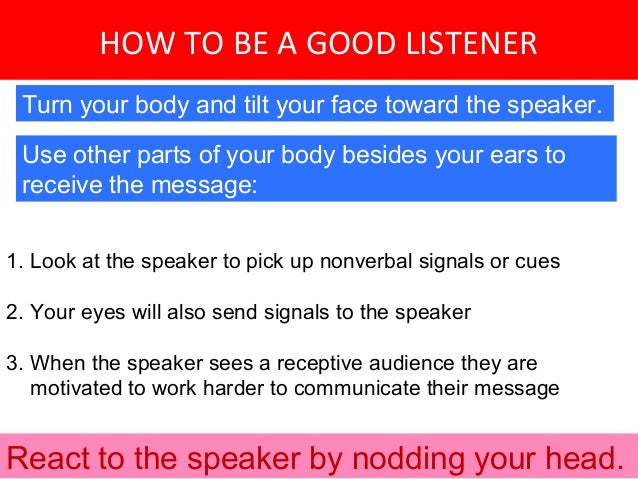 HOW TO BE A GOOD LISTENER

Turn your body and tilt your face toward the speaker.

Use other parts of your body besides your ears to receive the message:

1. Look at the speaker to pick up nonverbal signals or cues

2. Your eyes will also send signals to the speaker

3. When the speaker sees a receptive audience they are motivated to work harder to communicate their message

React to the speaker by nodding your head.